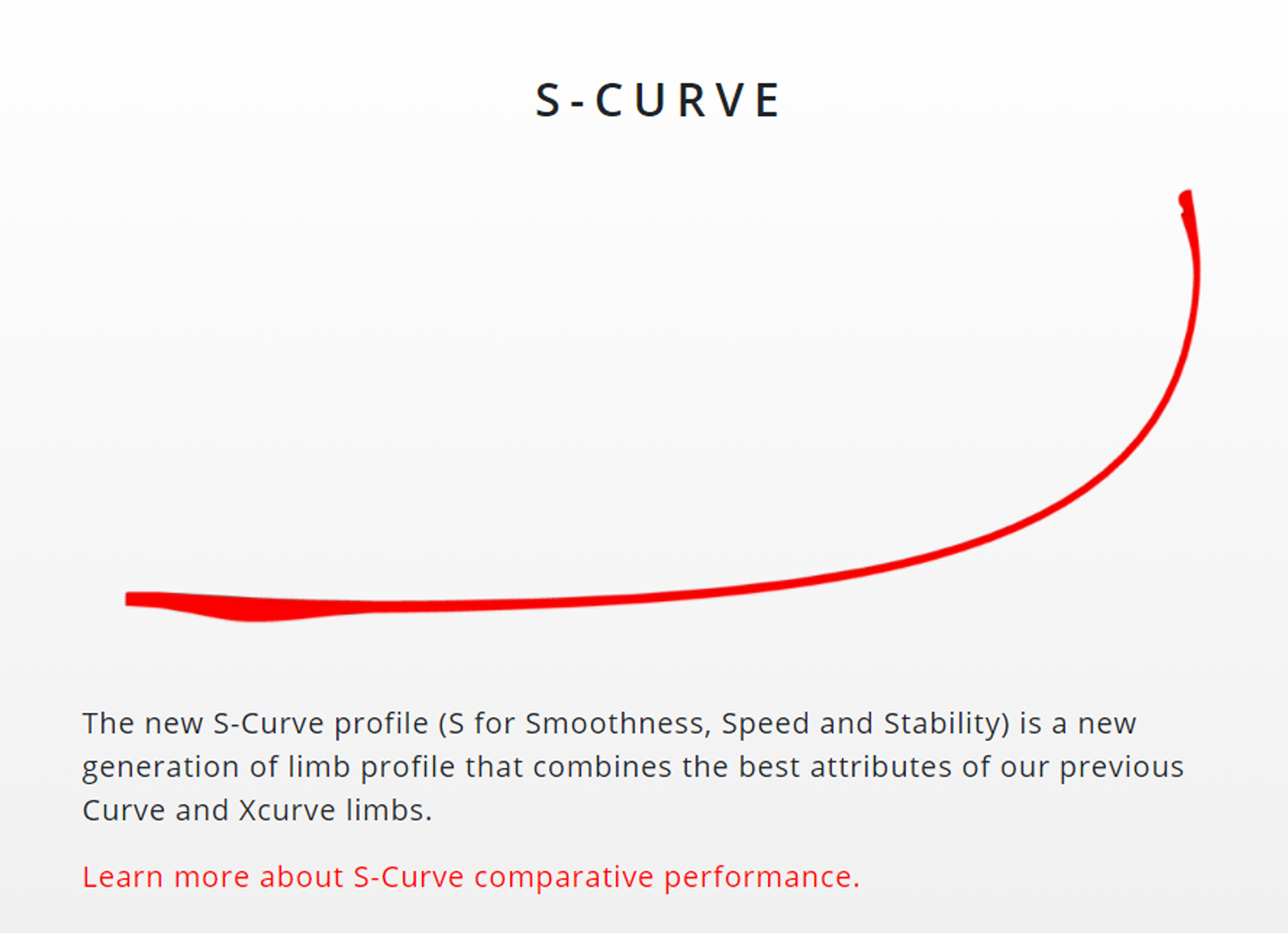 S-CURVE

The new S-Curve profile (S for Smoothness, Speed and Stability) is a new generation of limb profile that combines the best attributes of our previous Curve and Xcurve limbs.

Learn more about S-Curve comparative performance.